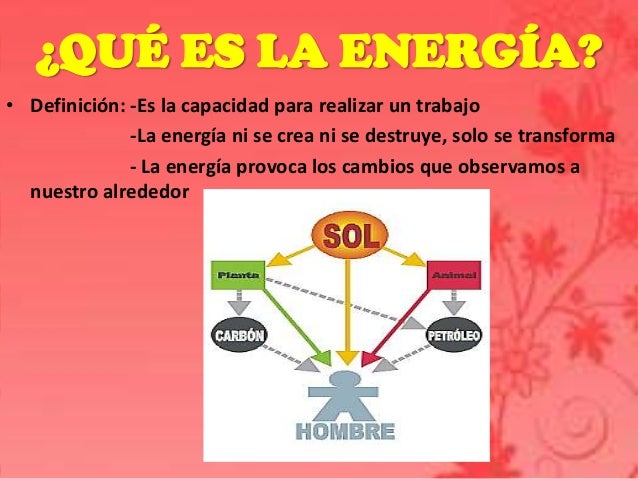 ¿QUÉ ES LA ENERGÍA?

• Definición: -Es la capacidad para realizar un trabajo

-La energía ni se crea ni se destruye, solo se transforma

- La energía provoca los cambios que observamos a nuestro alrededor

SOL

Planta

Animal

CARBÓN

PETRÓLEO

HOMBRE